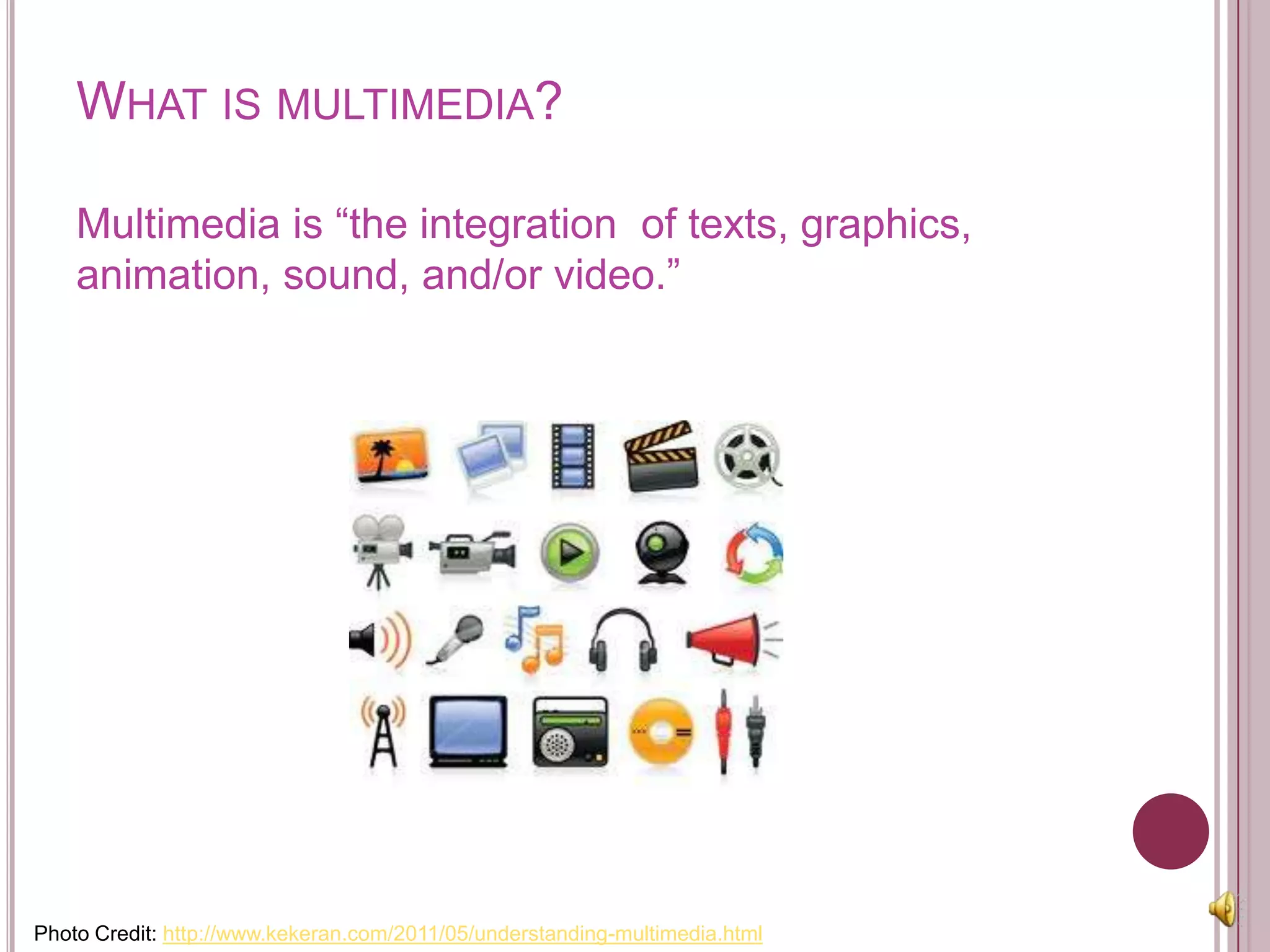 WHAT IS MULTIMEDIA?

Multimedia is “the integration of texts, graphics, animation, sound, and/or video.”

Photo Credit: http://www.kekeran.com/2011/05/understanding-multimedia.html